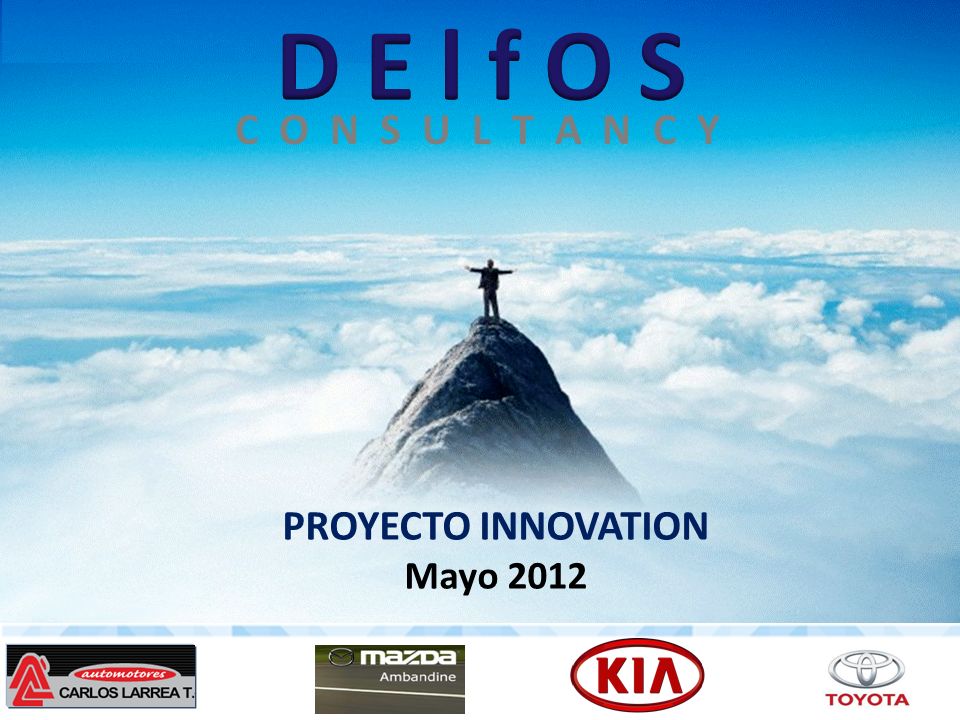 DElfOS
CONSULTANCY

PROYECTO INNOVATION
Mayo 2012

automotores
CARLOS LARREA T.

mazda
Ambandine

KIA

TOYOTA